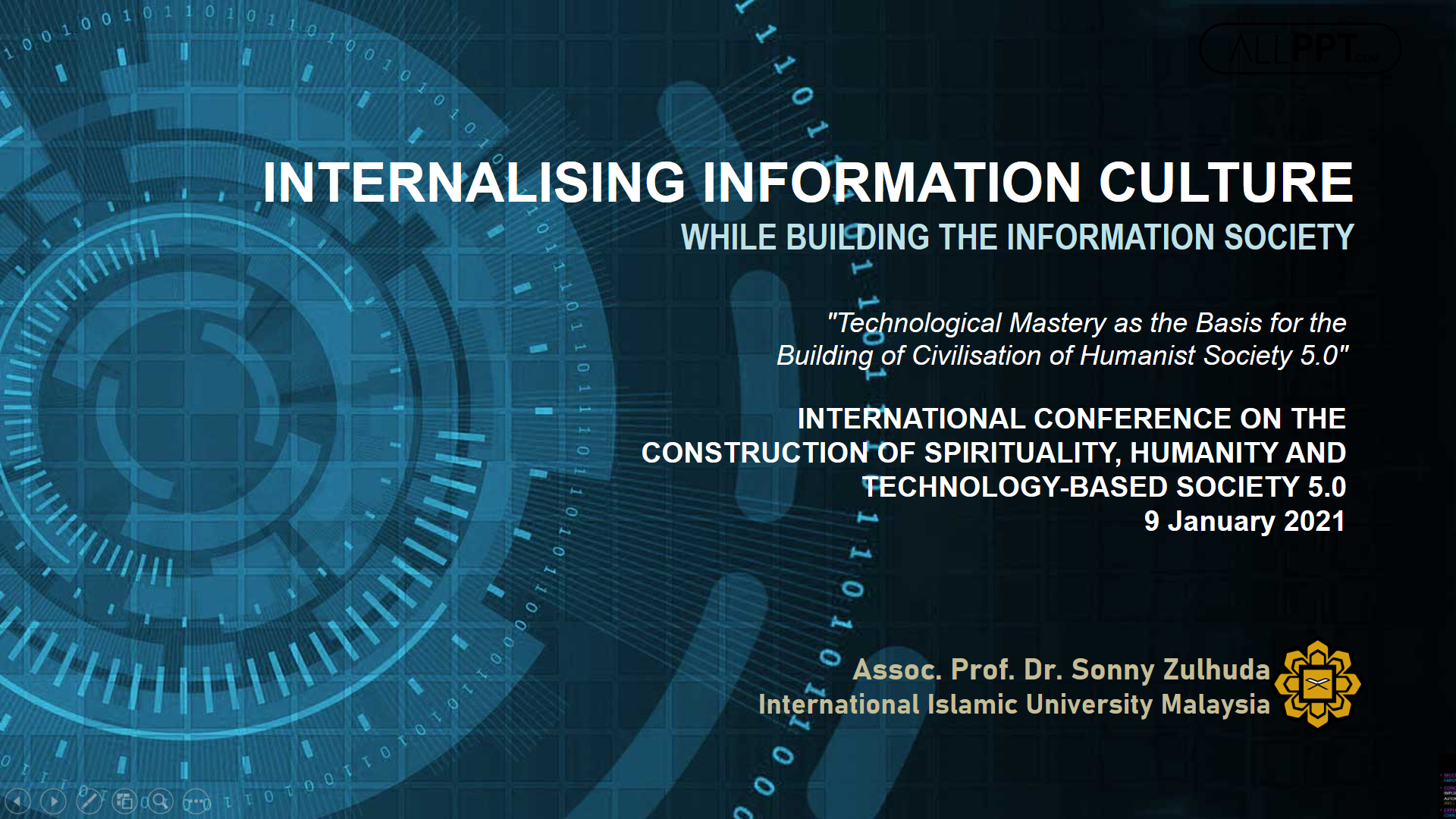 ALLPPT.com

INTERNALISING INFORMATION CULTURE
WHILE BUILDING THE INFORMATION SOCIETY

"Technological Mastery as the Basis for the Building of Civilisation of Humanist Society 5.0"

INTERNATIONAL CONFERENCE ON THE CONSTRUCTION OF SPIRITUALITY, HUMANITY AND TECHNOLOGY-BASED SOCIETY 5.0
9 January 2021

Assoc. Prof. Dr. Sonny Zulhuda
International Islamic University Malaysia